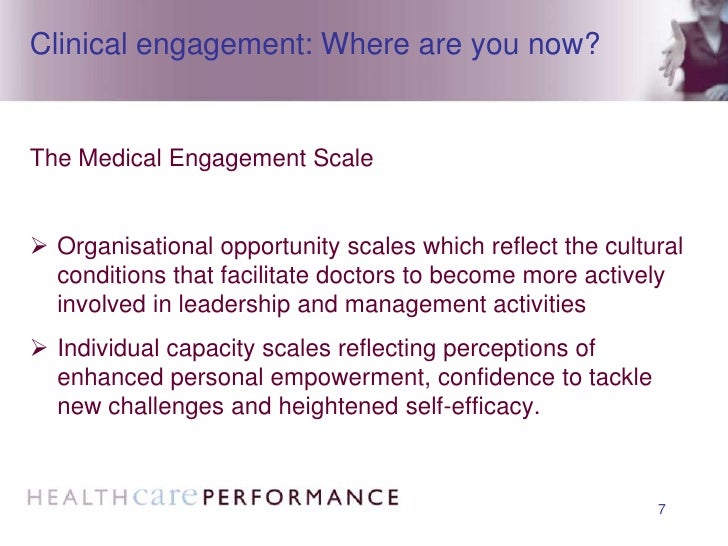 Clinical engagement: Where are you now?

The Medical Engagement Scale

➢ Organisational opportunity scales which reflect the cultural conditions that facilitate doctors to become more actively involved in leadership and management activities

➢ Individual capacity scales reflecting perceptions of enhanced personal empowerment, confidence to tackle new challenges and heightened self-efficacy.

HEALTHcarePERFORMANCE

7